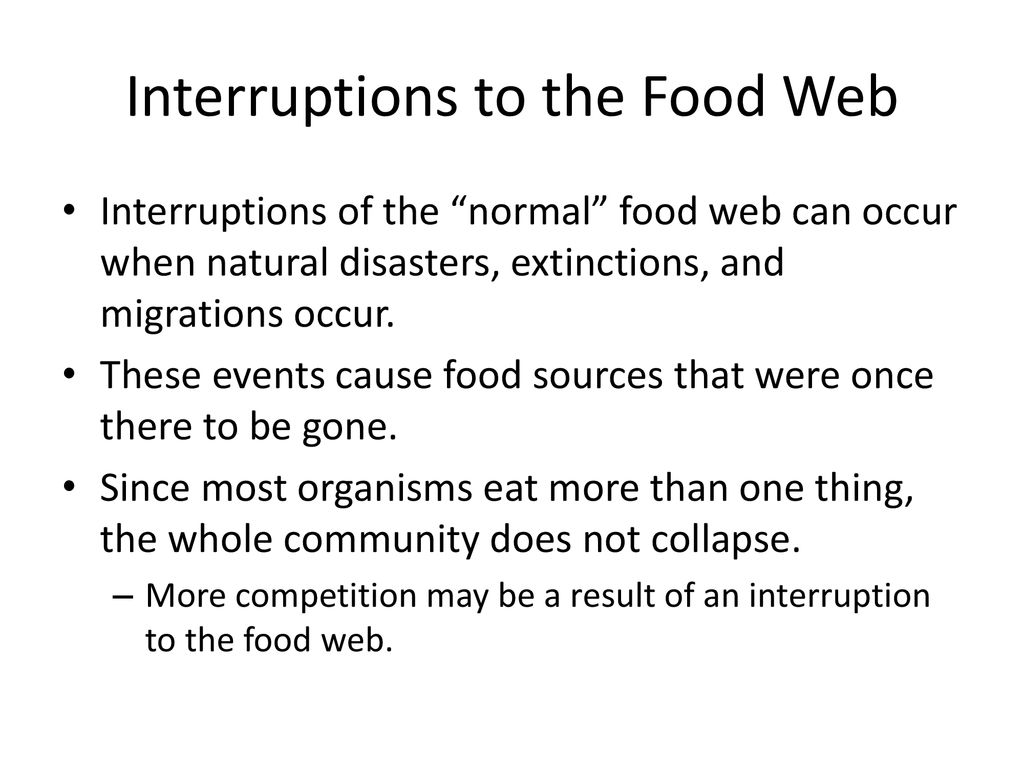 Interruptions to the Food Web

• Interruptions of the “normal” food web can occur when natural disasters, extinctions, and migrations occur.
• These events cause food sources that were once there to be gone.
• Since most organisms eat more than one thing, the whole community does not collapse.
– More competition may be a result of an interruption to the food web.